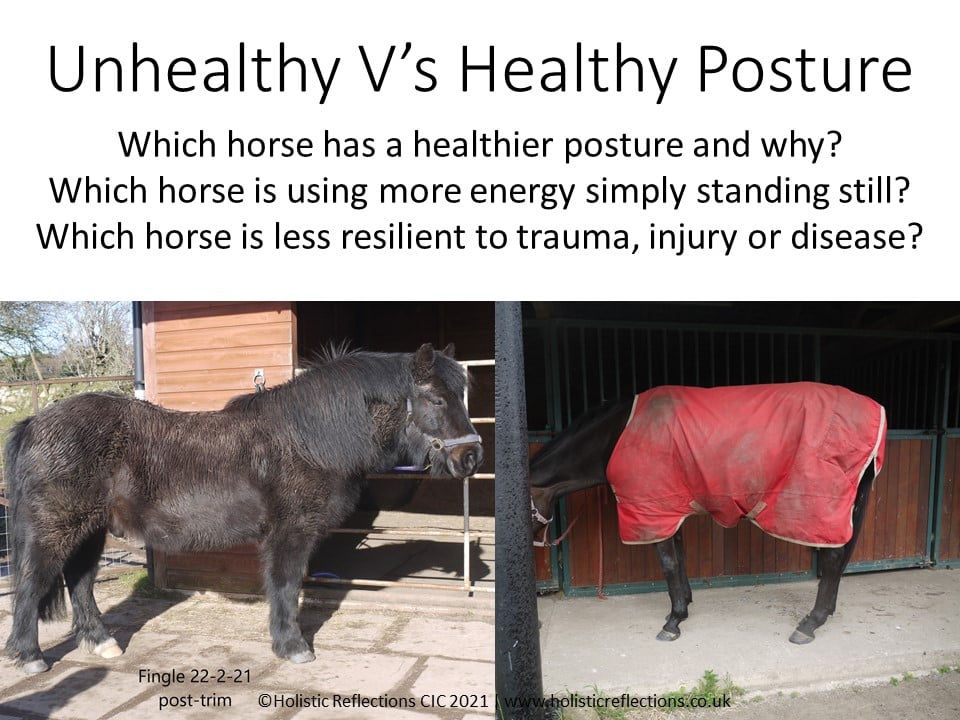 Unhealthy V’s Healthy Posture

Which horse has a healthier posture and why?
Which horse is using more energy simply standing still?
Which horse is less resilient to trauma, injury or disease?

Fingle 22-2-21
post-trim

©Holistic Reflections CIC 2021 | www.holisticreflections.co.uk